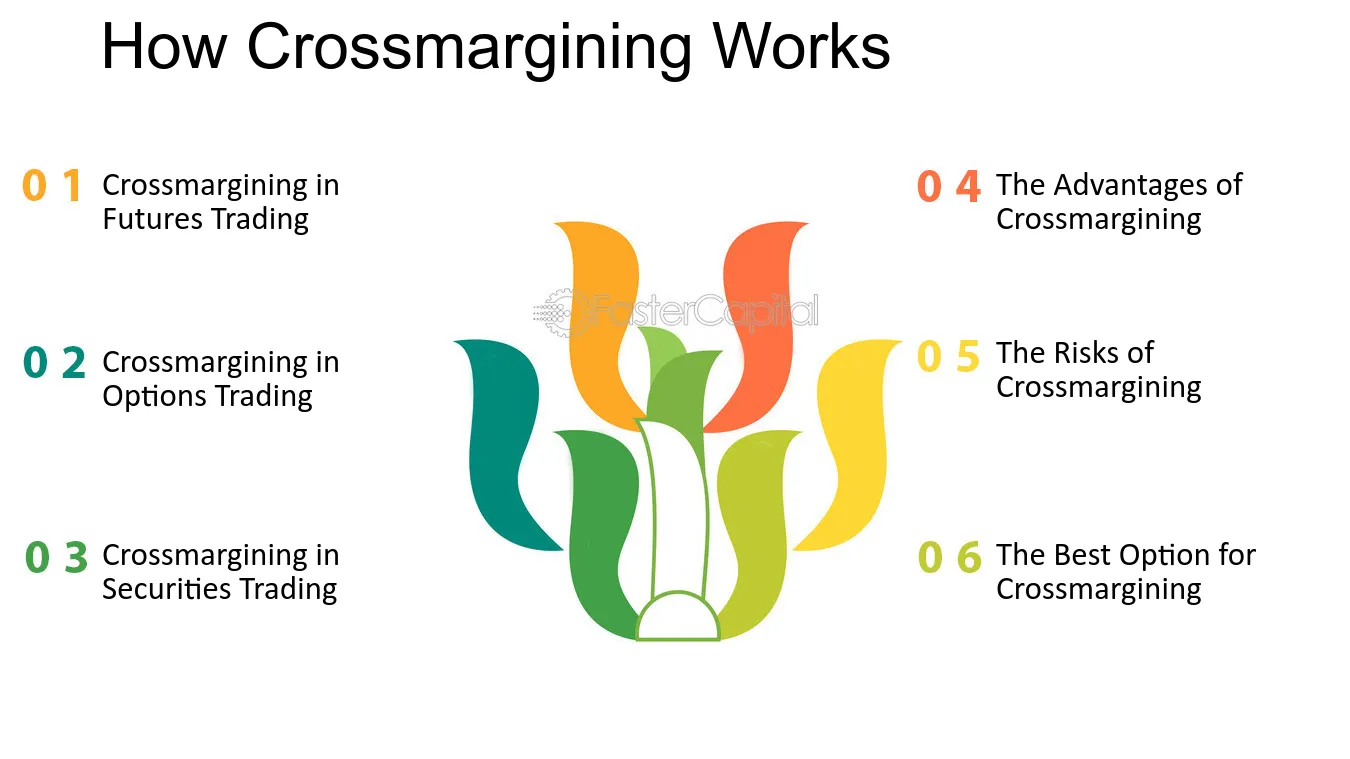 How Crossmargining Works

0 1 Crossmargining in Futures Trading

0 2 Crossmargining in Options Trading

0 3 Crossmargining in Securities Trading

0 4 The Advantages of Crossmargining

0 5 The Risks of Crossmargining

0 6 The Best Option for Crossmargining

FasterCapital